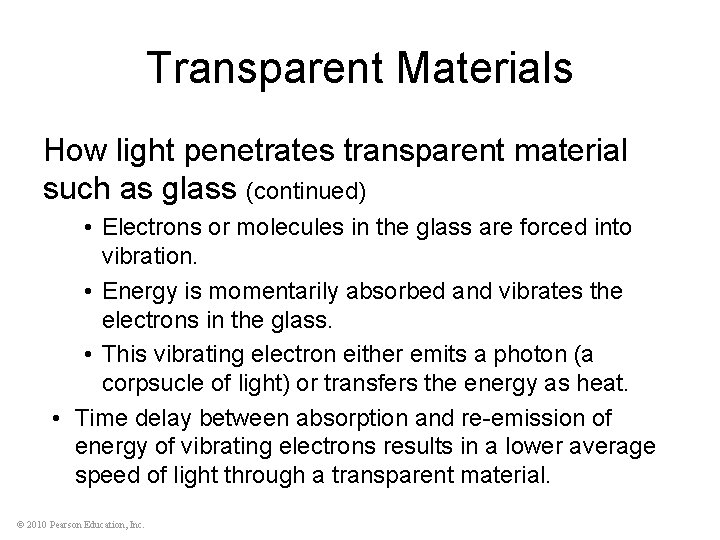 Transparent Materials

How light penetrates transparent material such as glass (continued)

• Electrons or molecules in the glass are forced into vibration.

• Energy is momentarily absorbed and vibrates the electrons in the glass.

• This vibrating electron either emits a photon (a corpsucle of light) or transfers the energy as heat.

• Time delay between absorption and re-emission of energy of vibrating electrons results in a lower average speed of light through a transparent material.

© 2010 Pearson Education, Inc.